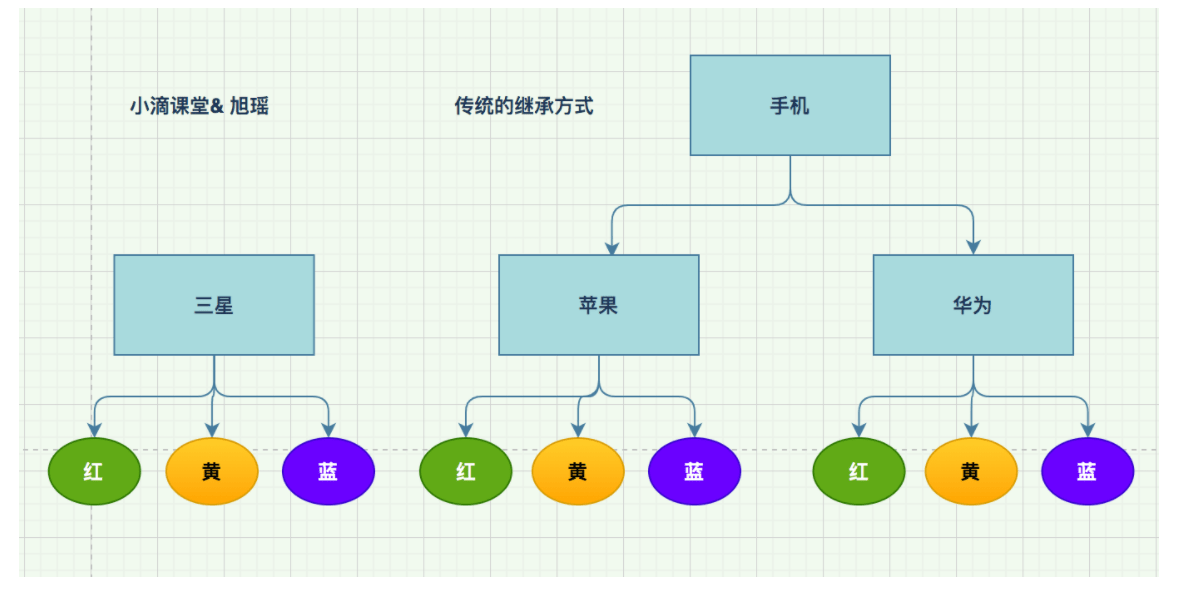 小滴课堂& 旭瑶

传统的继承方式

手机

三星

苹果

华为

红

黄

蓝

红

黄

蓝

红

黄

蓝